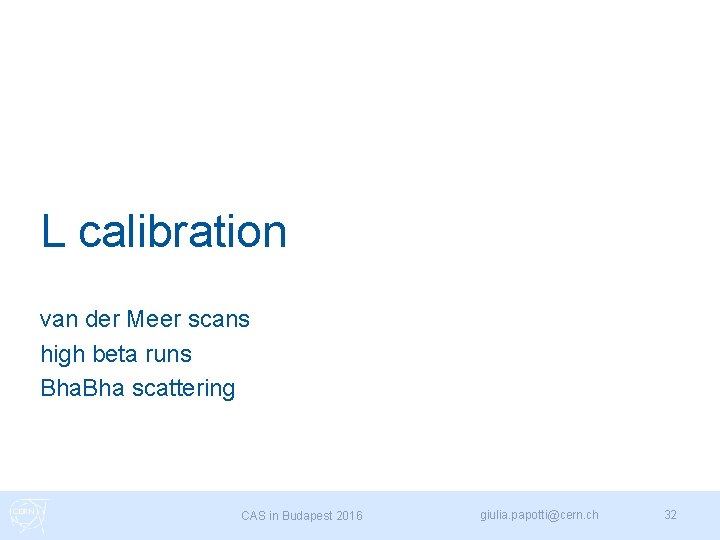 L calibration

van der Meer scans
high beta runs
BhaBha scattering

CERN

CAS in Budapest 2016

giulia.papotti@cern.ch

32